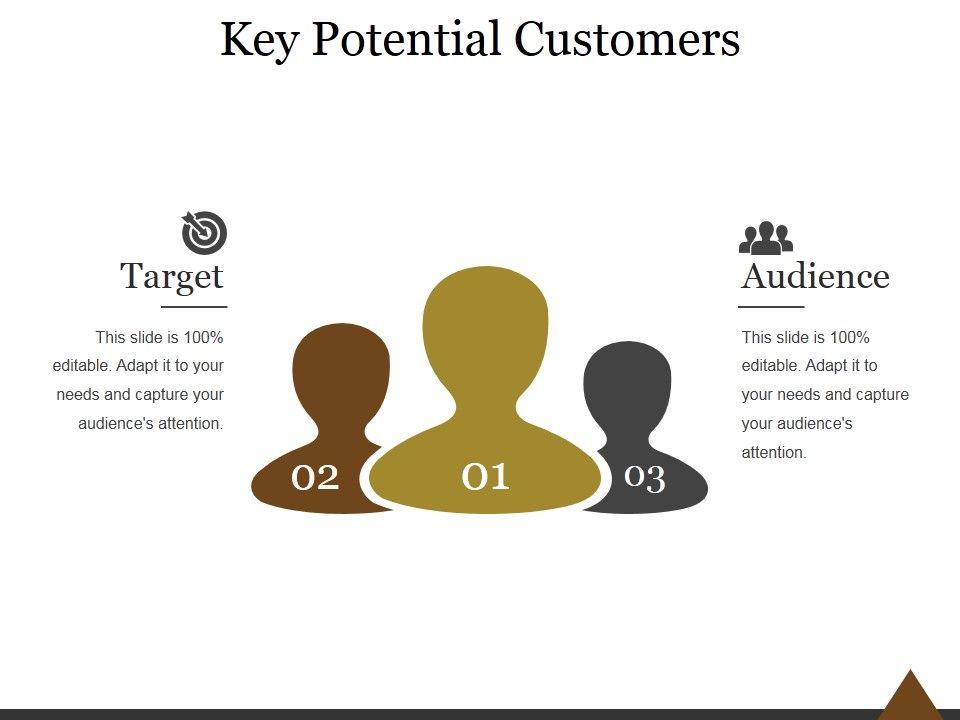 Key Potential Customers

Target

This slide is 100% editable. Adapt it to your needs and capture your audience's attention.

02

01

03

Audience

This slide is 100% editable. Adapt it to your needs and capture your audience's attention.